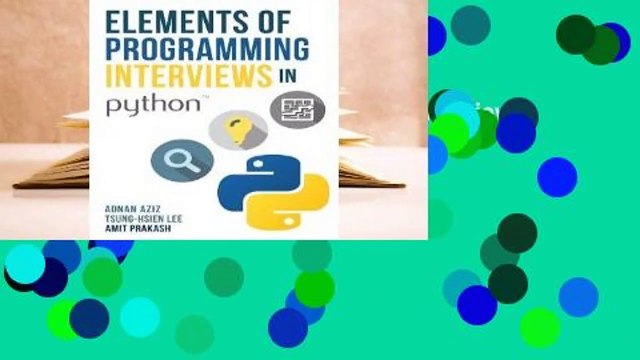 ELEMENTS OF PROGRAMMING INTERVIEWS IN python™

ADNAN AZIZ
TSUNG-HSIEN LEE
AMIT PRAKASH